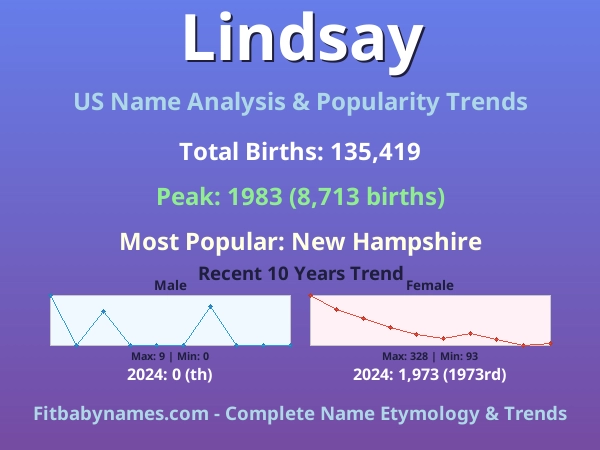 Lindsay

US Name Analysis & Popularity Trends

Total Births: 135,419

Peak: 1983 (8,713 births)

Most Popular: New Hampshire

Recent 10 Years Trend

Male

Max: 9 | Min: 0

2024: 0 (th)

Female

Max: 328 | Min: 93

2024: 1,973 (1973rd)

Fitbabynames.com - Complete Name Etymology & Trends